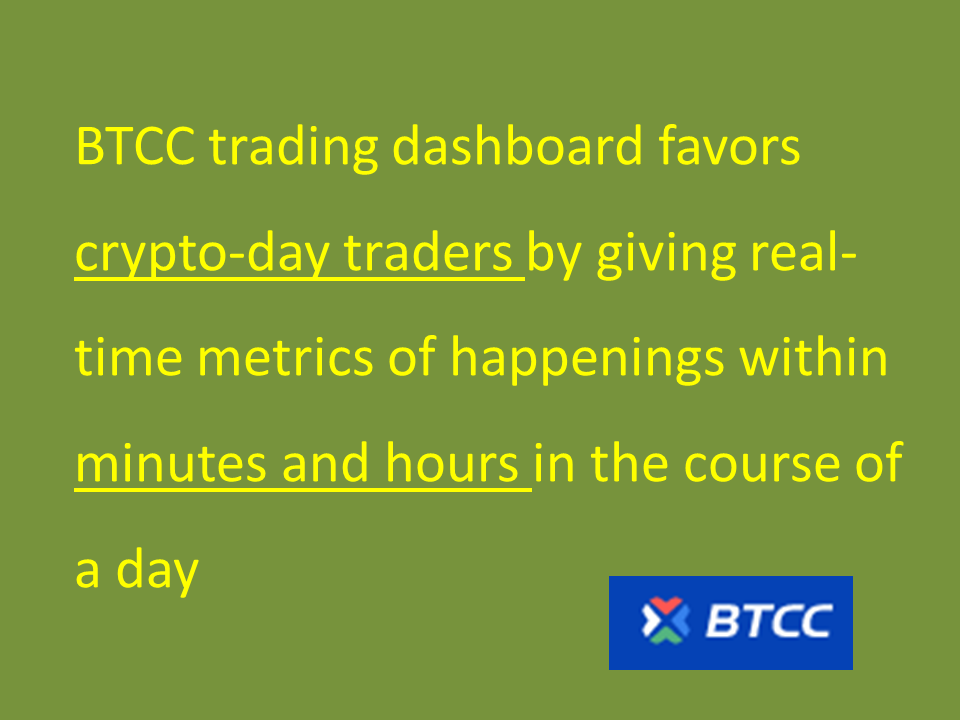 BTCC trading dashboard favors crypto-day traders by giving real-time metrics of happenings within minutes and hours in the course of a day

BTCC